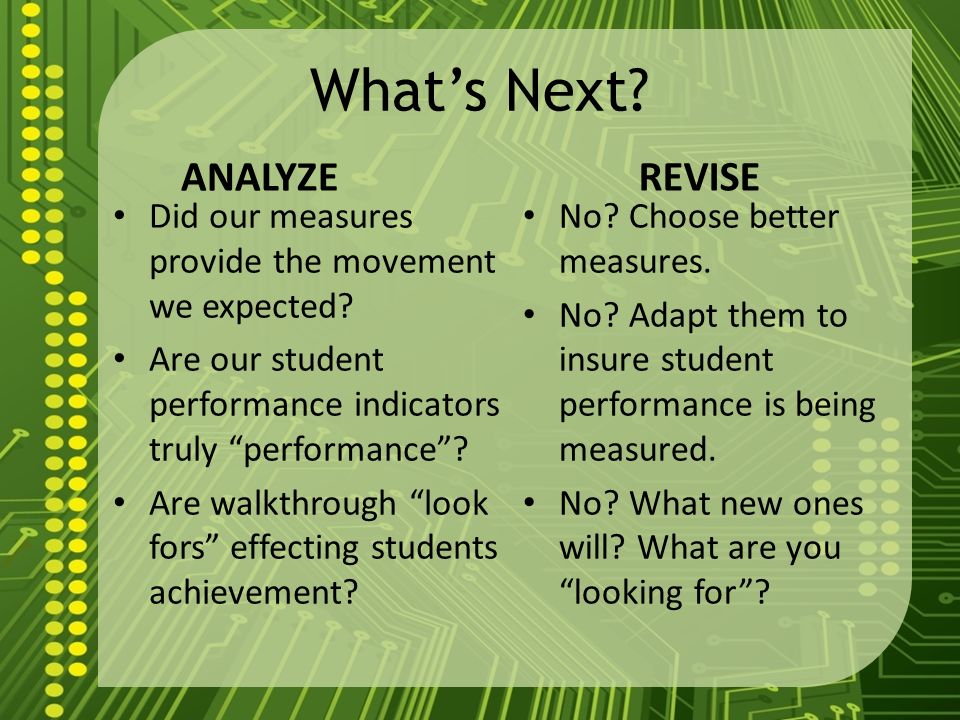 What’s Next?

ANALYZE

• Did our measures provide the movement we expected?
• Are our student performance indicators truly “performance”?
• Are walkthrough “look fors” effecting students achievement?

REVISE

• No? Choose better measures.
• No? Adapt them to insure student performance is being measured.
• No? What new ones will? What are you “looking for”?